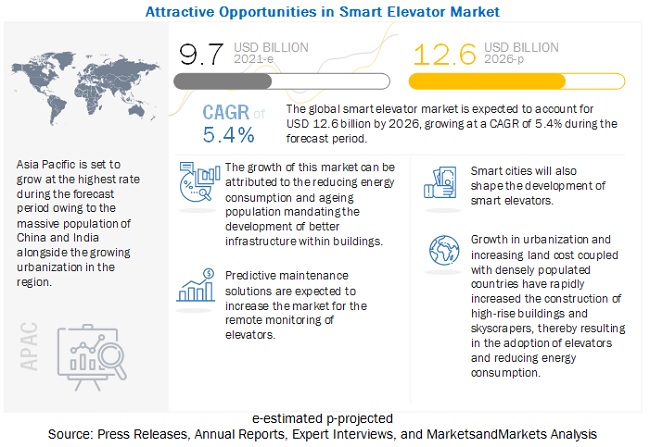 Attractive Opportunities in Smart Elevator Market

9.7 USD BILLION 2021-e

12.6 USD BILLION 2026-p

CAGR of 5.4%

The global smart elevator market is expected to account for USD 12.6 billion by 2026, growing at a CAGR of 5.4% during the forecast period.

Asia Pacific is set to grow at the highest rate during the forecast period owing to the massive population of China and India alongside the growing urbanization in the region.

APAC

The growth of this market can be attributed to the reducing energy consumption and ageing population mandating the development of better infrastructure within buildings.

Predictive maintenance solutions are expected to increase the market for the remote monitoring of elevators.

Smart cities will also shape the development of smart elevators.

Growth in urbanization and increasing land cost coupled with densely populated countries have rapidly increased the construction of high-rise buildings and skyscrapers, thereby resulting in the adoption of elevators and reducing energy consumption.

e-estimated p-projected
Source: Press Releases, Annual Reports, Expert Interviews, and MarketsandMarkets Analysis